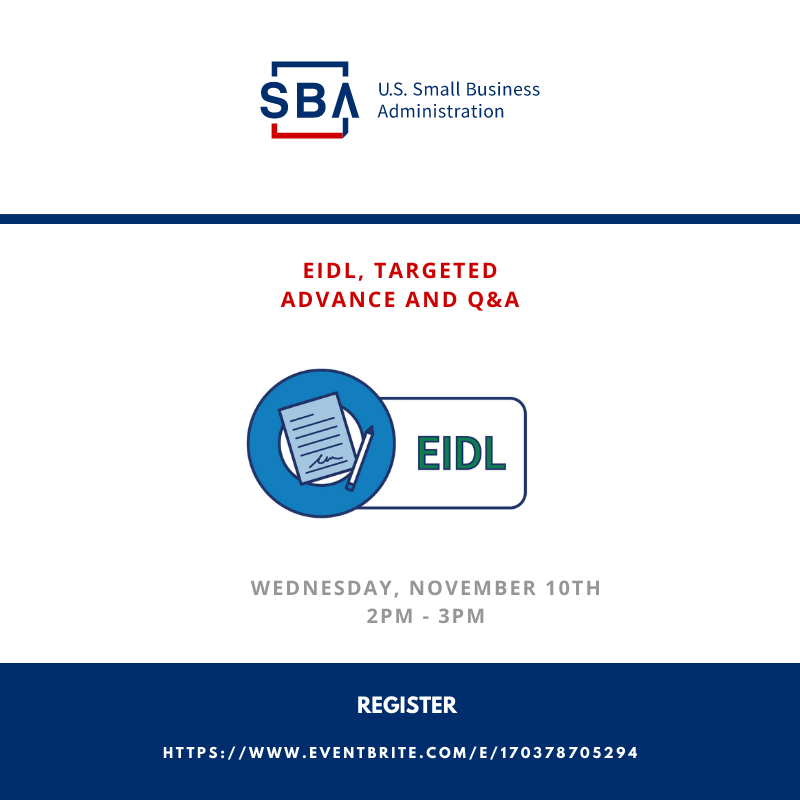 SBA U.S. Small Business Administration

EIDL, TARGETED ADVANCE AND Q&A

EIDL

WEDNESDAY, NOVEMBER 10TH
2PM - 3PM

REGISTER

HTTPS://WWW.EVENTBRITE.COM/E/170378705294